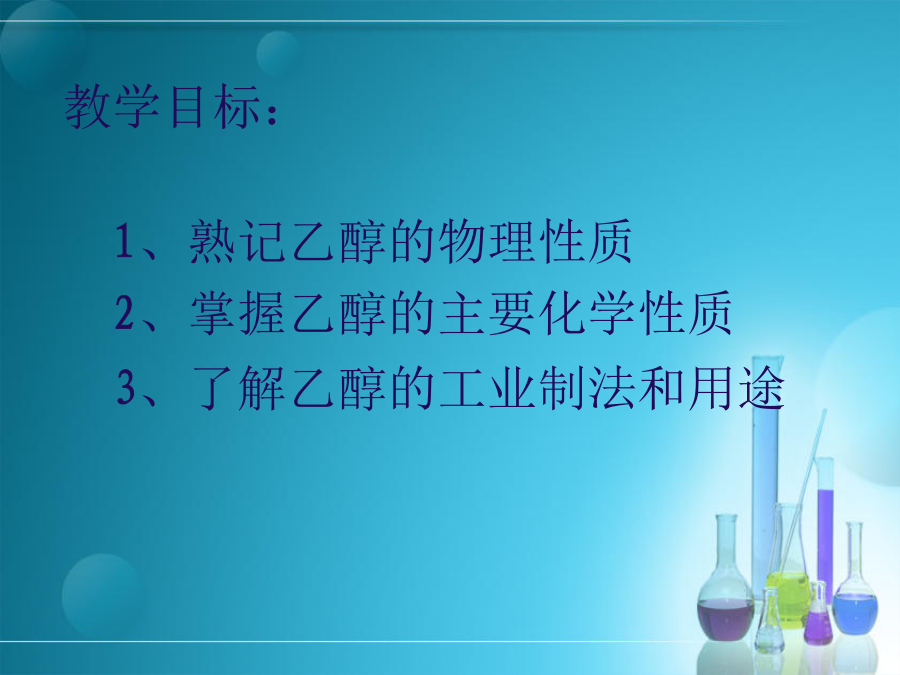 教学目标：

1、熟记乙醇的物理性质
2、掌握乙醇的主要化学性质
3、了解乙醇的工业制法和用途